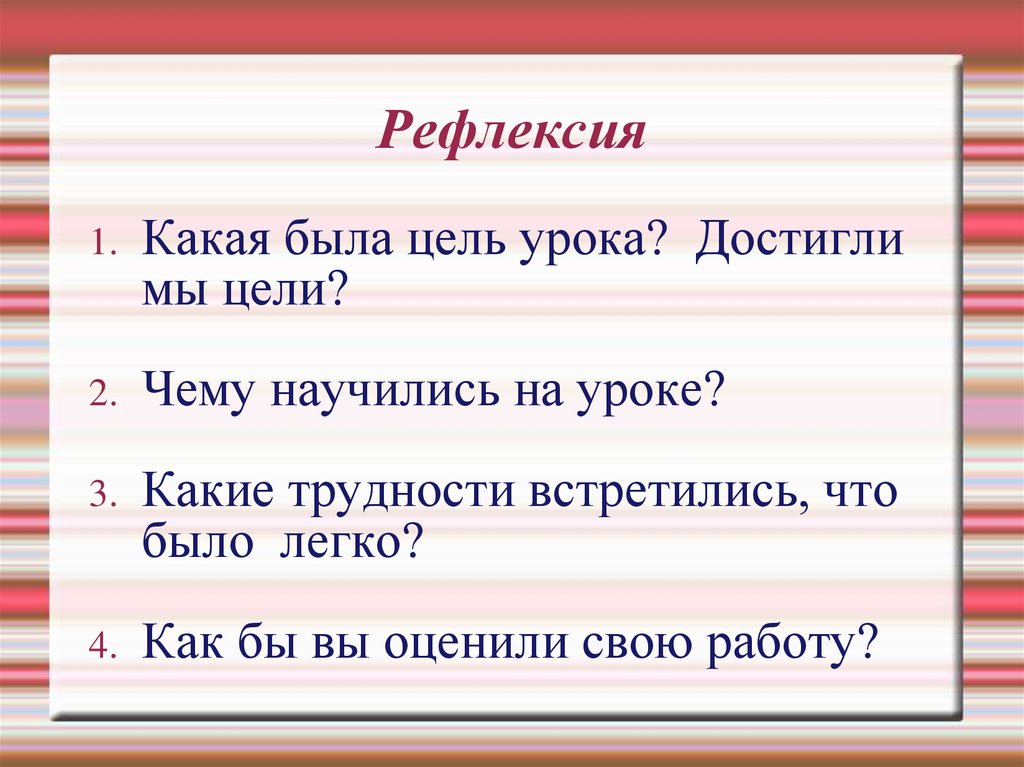 Рефлексия

1. Какая была цель урока? Достигли мы цели?

2. Чему научились на уроке?

3. Какие трудности встретились, что было легко?

4. Как бы вы оценили свою работу?